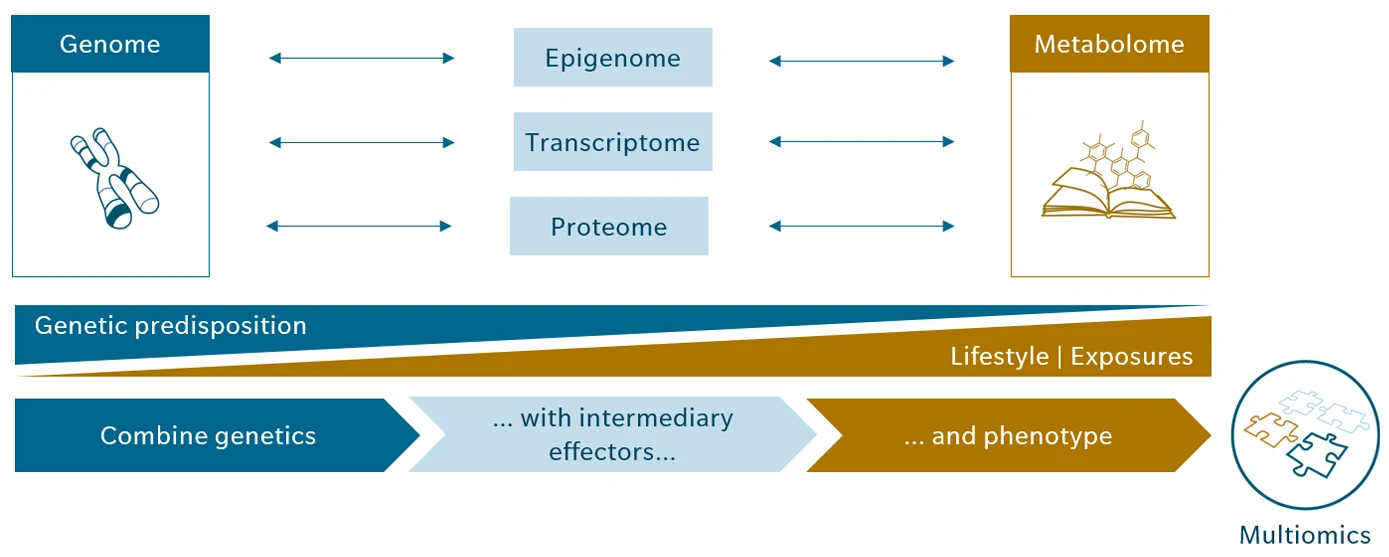 Genome

Epigenome

Transcriptome

Proteome

Metabolome

Genetic predisposition

Lifestyle | Exposures

Combine genetics

... with intermediary effectors...

... and phenotype

Multiomics